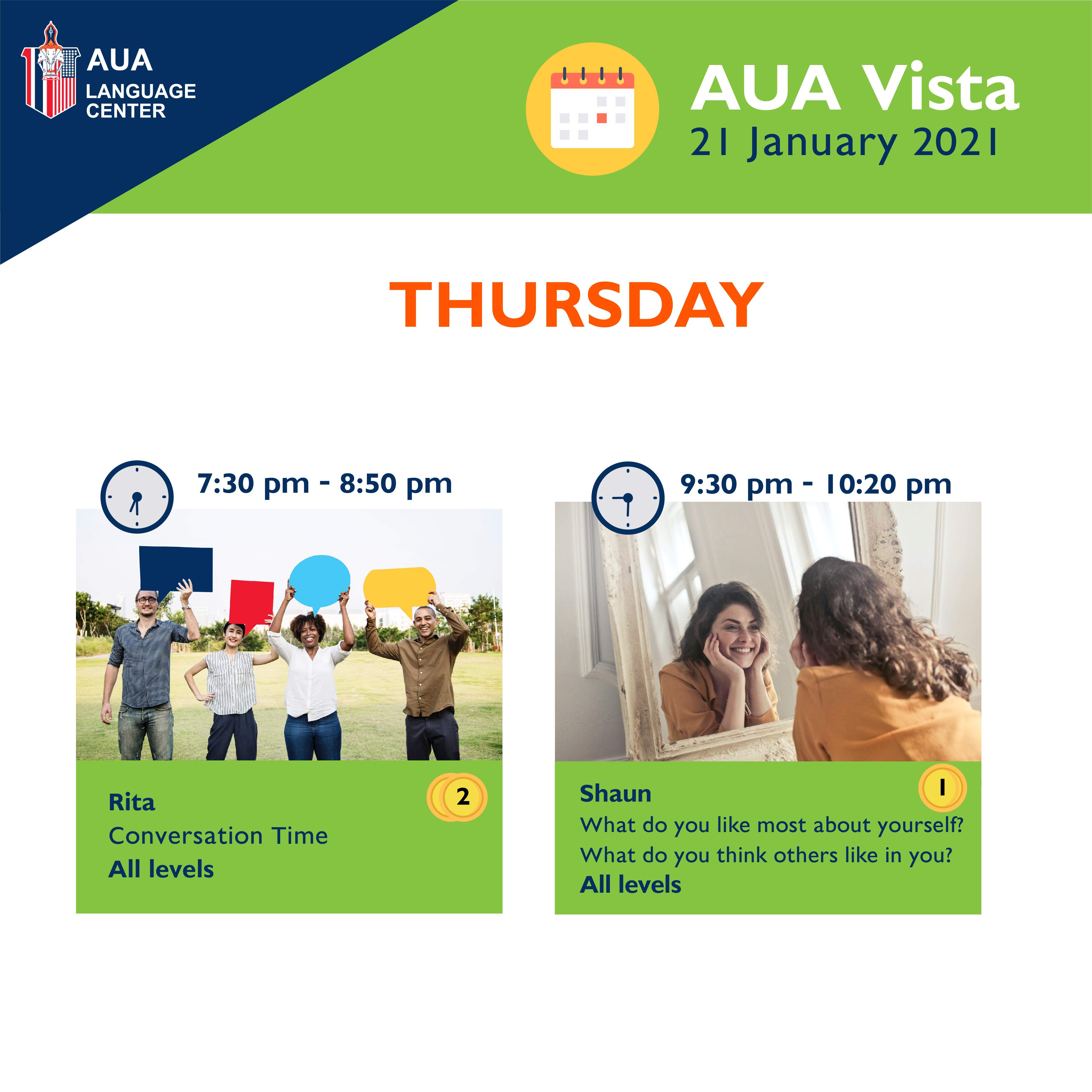 AUA
LANGUAGE CENTER

AUA Vista
21 January 2021

THURSDAY

7:30 pm - 8:50 pm

2

Rita
Conversation Time
All levels

9:30 pm - 10:20 pm

1

Shaun
What do you like most about yourself?
What do you think others like in you?
All levels